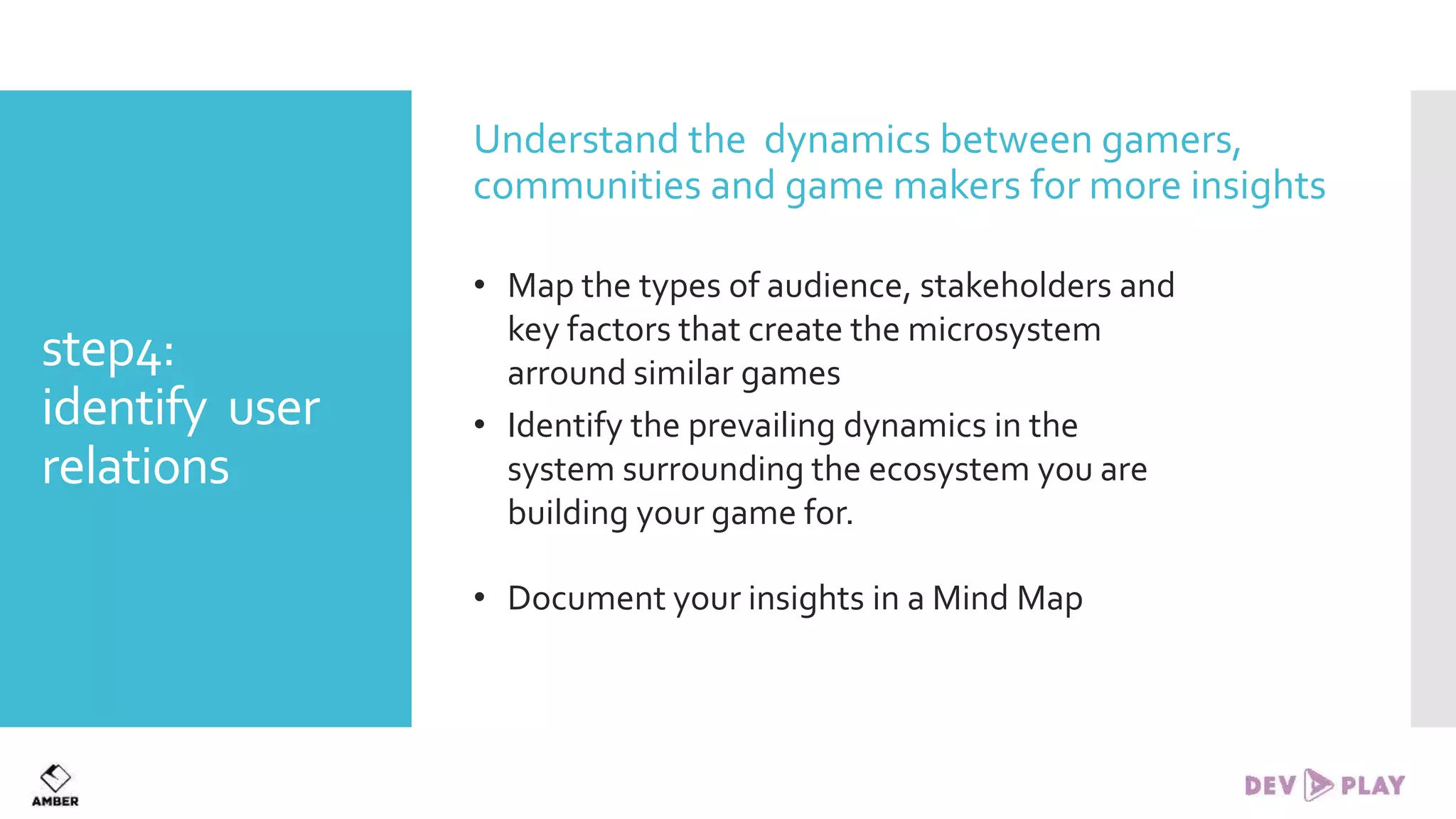 step4:
identify user relations

Understand the dynamics between gamers, communities and game makers for more insights

• Map the types of audience, stakeholders and key factors that create the microsystem arround similar games
• Identify the prevailing dynamics in the system surrounding the ecosystem you are building your game for.

• Document your insights in a Mind Map

AMBER

DEV PLAY